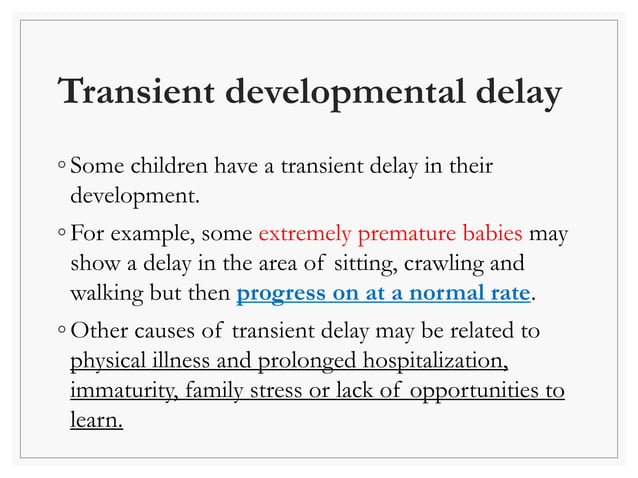 Transient developmental delay

◦ Some children have a transient delay in their development.

◦ For example, some extremely premature babies may show a delay in the area of sitting, crawling and walking but then progress on at a normal rate.

◦ Other causes of transient delay may be related to physical illness and prolonged hospitalization, immaturity, family stress or lack of opportunities to learn.